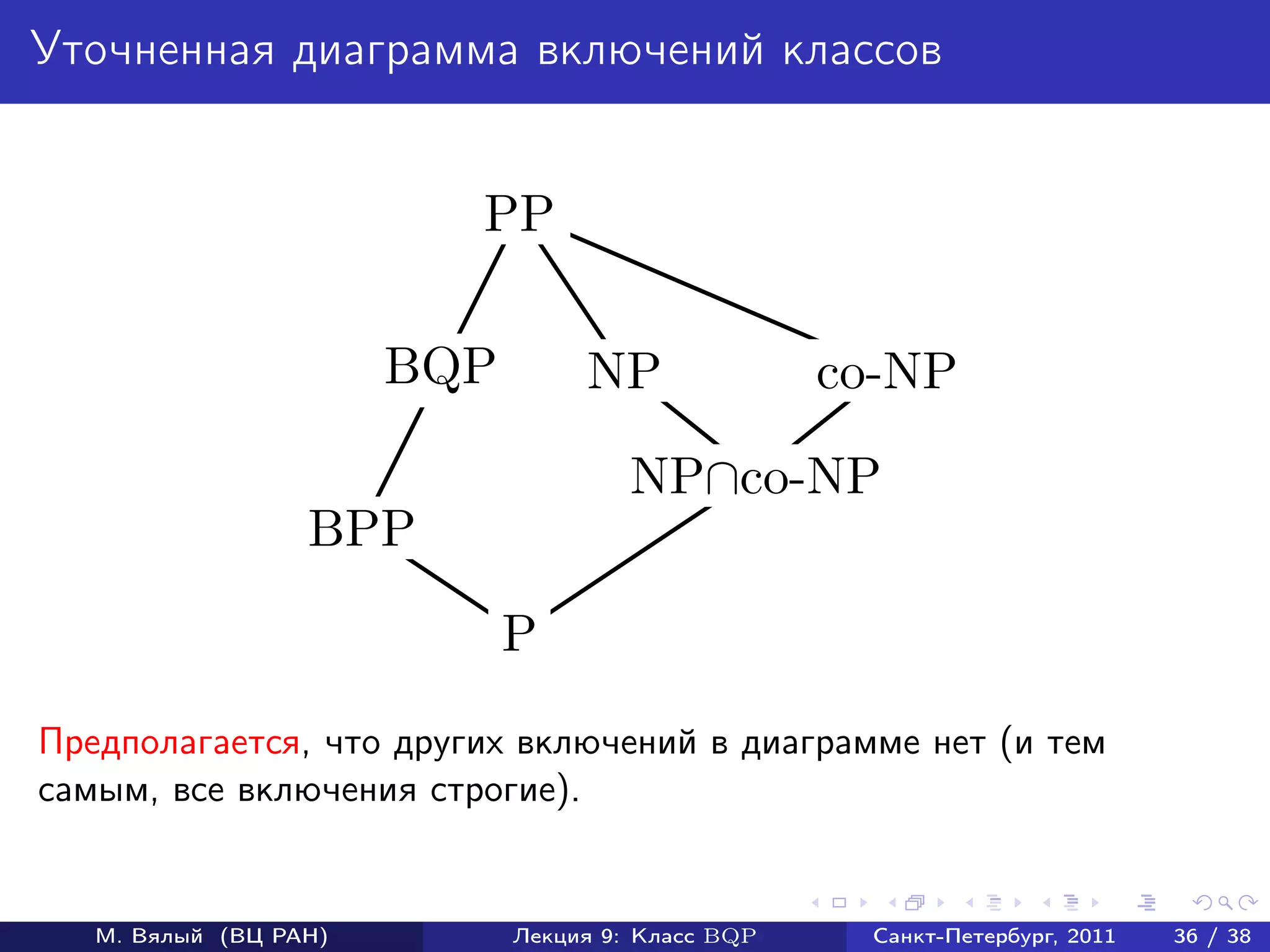 Уточненная диаграмма включений классов

PP

BQP NP co-NP

NP∩co-NP

BPP

P

Предполагается, что других включений в диаграмме нет (и тем самым, все включения строгие).

М. Вялый (ВЦ РАН) Лекция 9: Класс BQP Санкт-Петербург, 2011 36 / 38